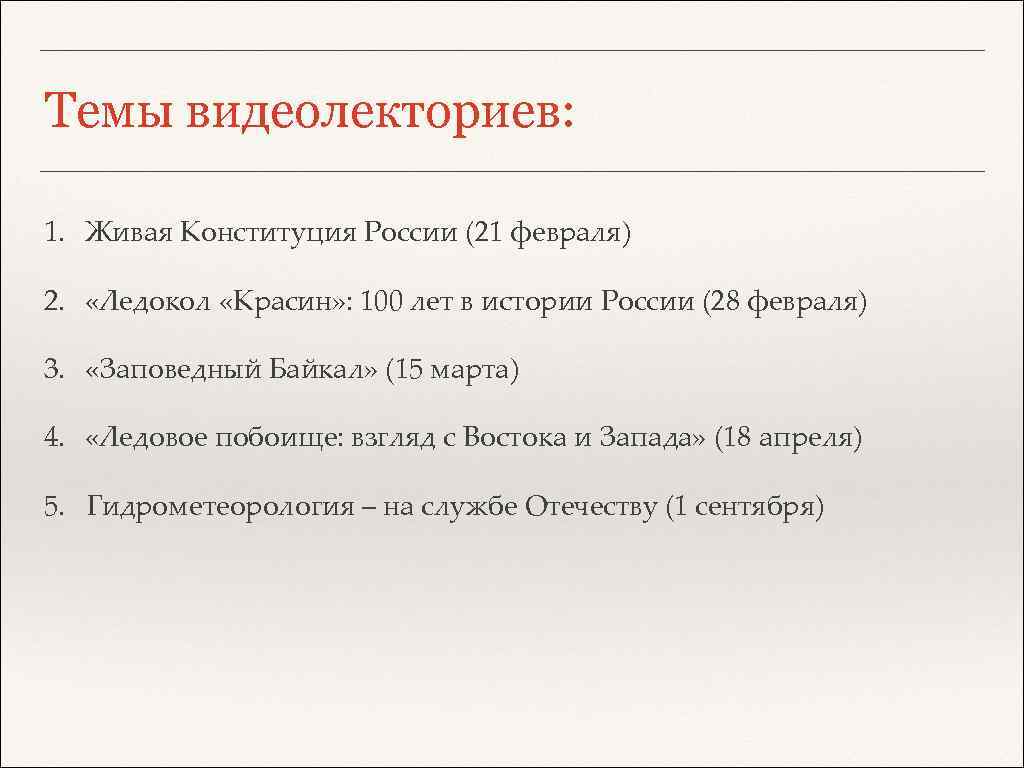 Темы видеолекториев:

1. Живая Конституция России (21 февраля)

2. «Ледокол «Красин»: 100 лет в истории России (28 февраля)

3. «Заповедный Байкал» (15 марта)

4. «Ледовое побоище: взгляд с Востока и Запада» (18 апреля)

5. Гидрометеорология – на службе Отечеству (1 сентября)